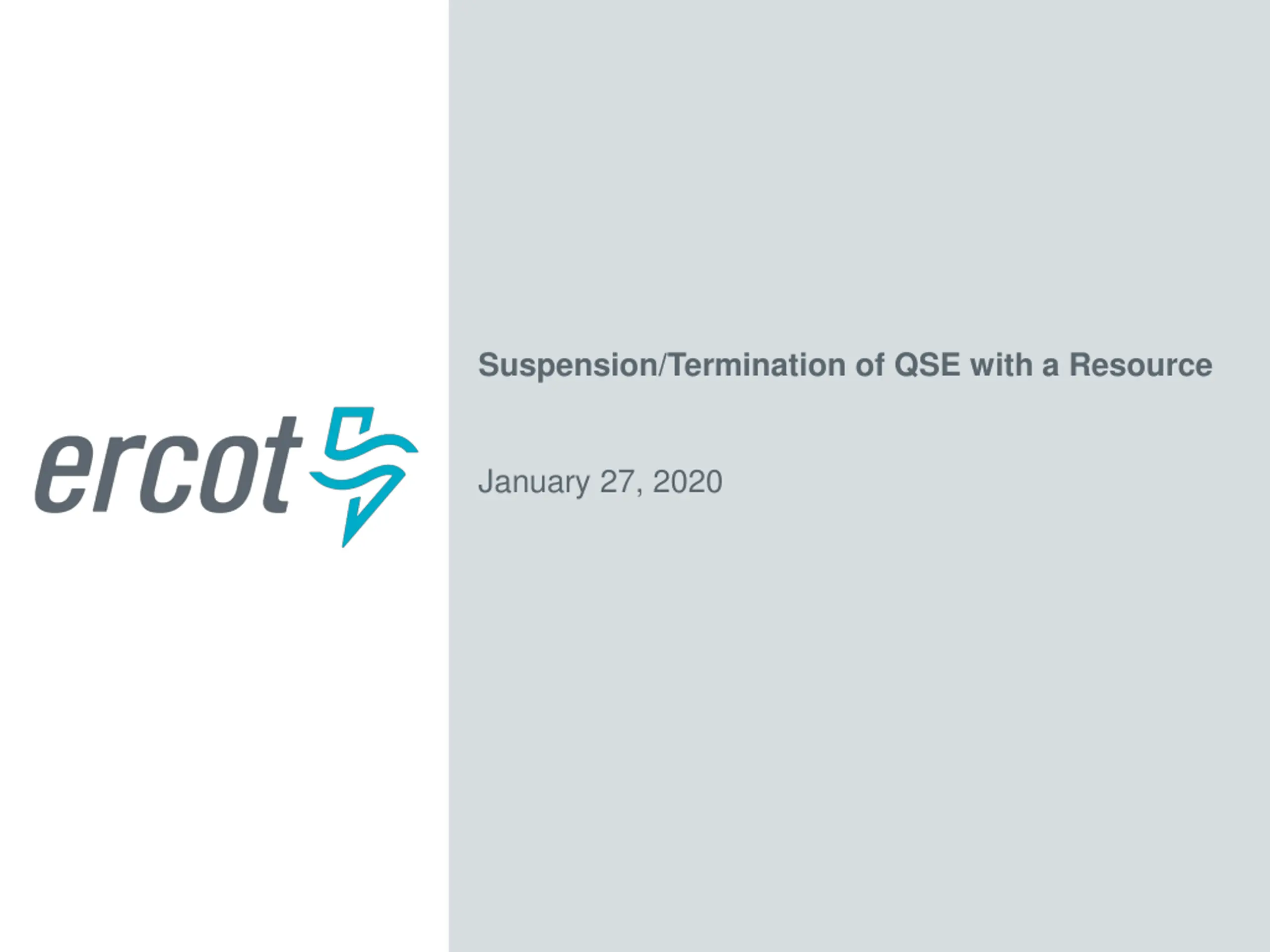 ercot

Suspension/Termination of QSE with a Resource

January 27, 2020